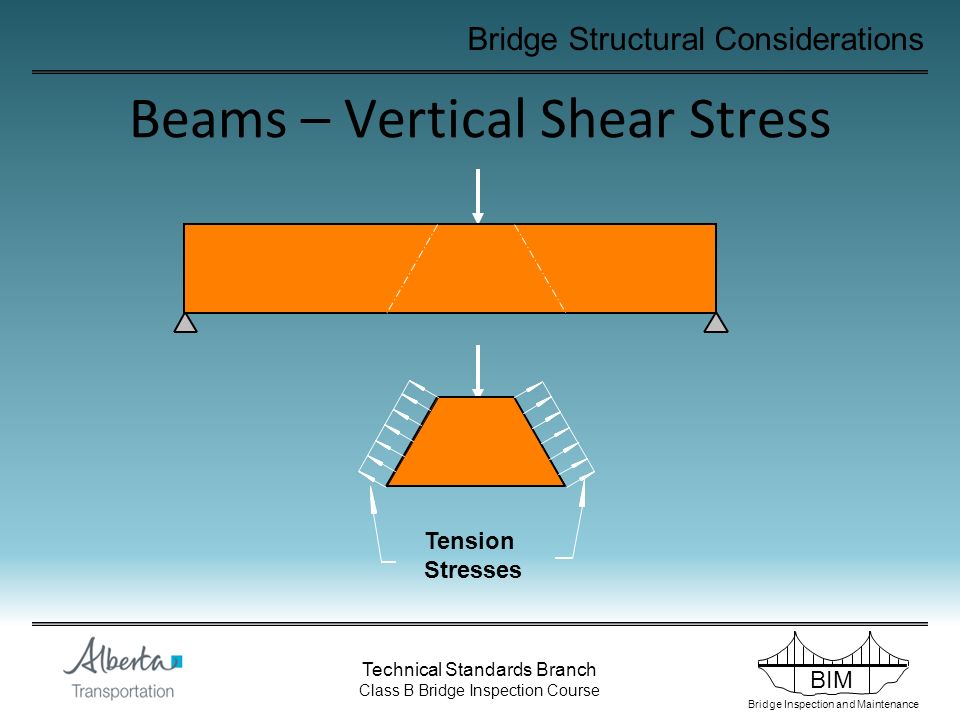 Bridge Structural Considerations

Beams – Vertical Shear Stress

Tension Stresses

Alberta Transportation

Technical Standards Branch
Class B Bridge Inspection Course

BIM
Bridge Inspection and Maintenance